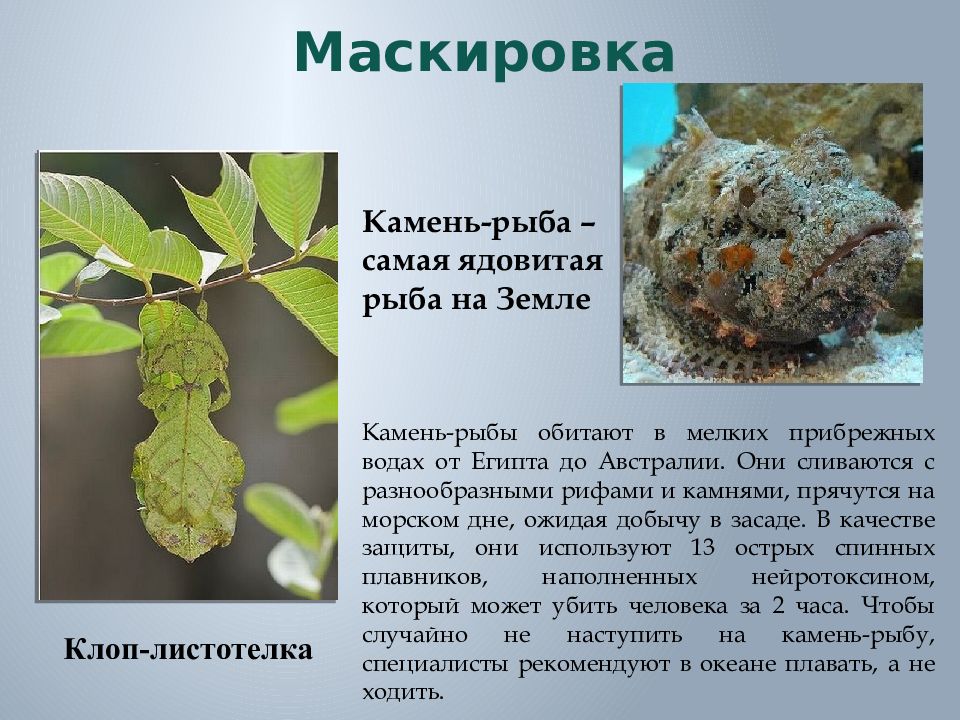 Маскировка

Камень-рыба – самая ядовитая рыба на Земле

Камень-рыбы обитают в мелких прибрежных водах от Египта до Австралии. Они сливаются с разнообразными рифами и камнями, прячутся на морском дне, ожидая добычу в засаде. В качестве защиты, они используют 13 острых спинных плавников, наполненных нейротоксином, который может убить человека за 2 часа. Чтобы случайно не наступить на камень-рыбу, специалисты рекомендуют в океане плавать, а не ходить.

Клоп-листотелка